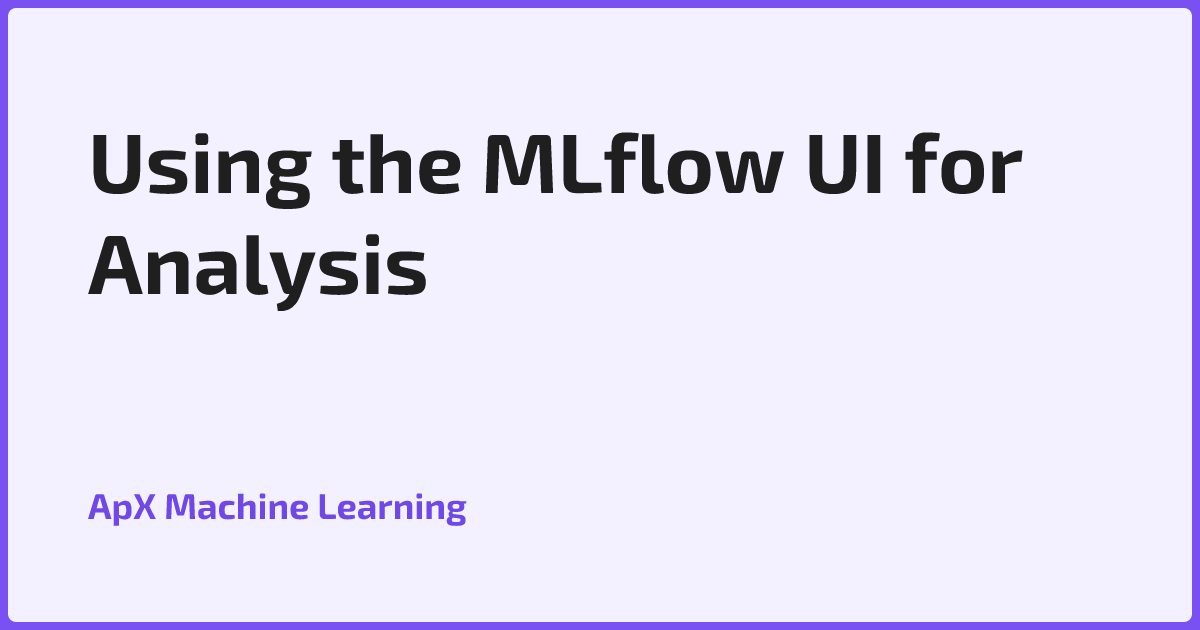 Using the MLflow UI for Analysis

ApX Machine Learning